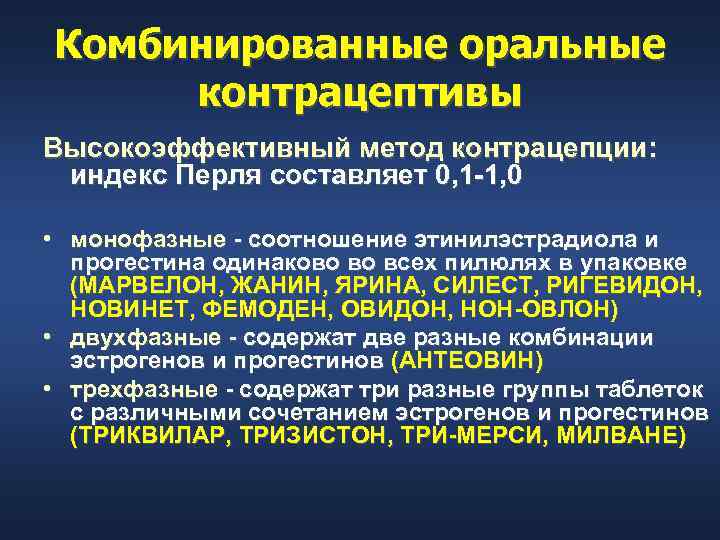 Комбинированные оральные контрацептивы

Высокоэффективный метод контрацепции: индекс Перля составляет 0,1-1,0

• монофазные - соотношение этинилэстрадиола и прогестина одинаково во всех пилюлях в упаковке (МАРВЕЛОН, ЖАНИН, ЯРИНА, СИЛЕСТ, РИГЕВИДОН, НОВИНЕТ, ФЕМОДЕН, ОВИДОН, НОН-ОВЛОН)
• двухфазные - содержат две разные комбинации эстрогенов и прогестинов (АНТЕОВИН)
• трехфазные - содержат три разные группы таблеток с различными сочетанием эстрогенов и прогестинов (ТРИКВИЛАР, ТРИЗИСТОН, ТРИ-МЕРСИ, МИЛВАНЕ)